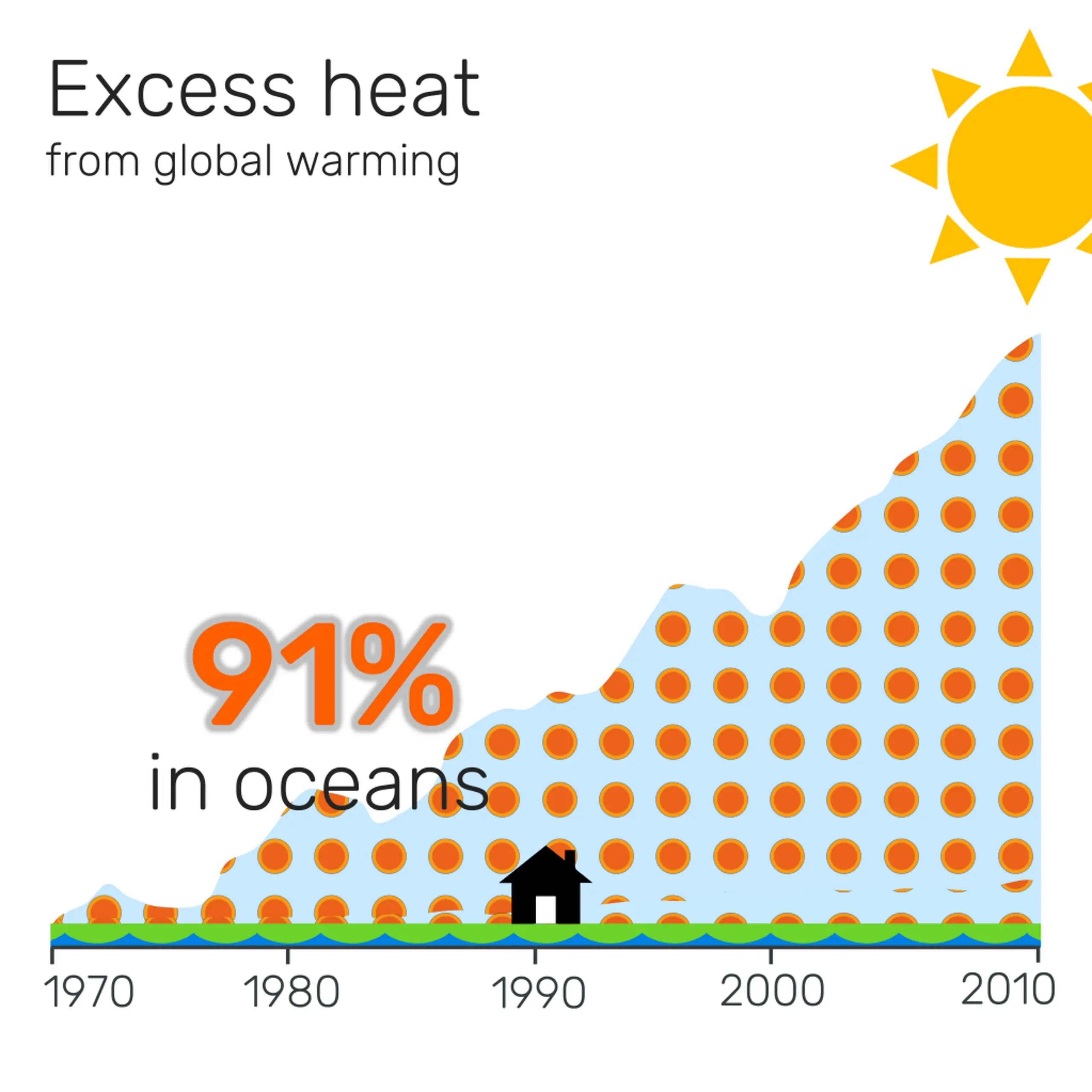 Excess heat
from global warming

91%
in oceans

1970
1980
1990
2000
2010